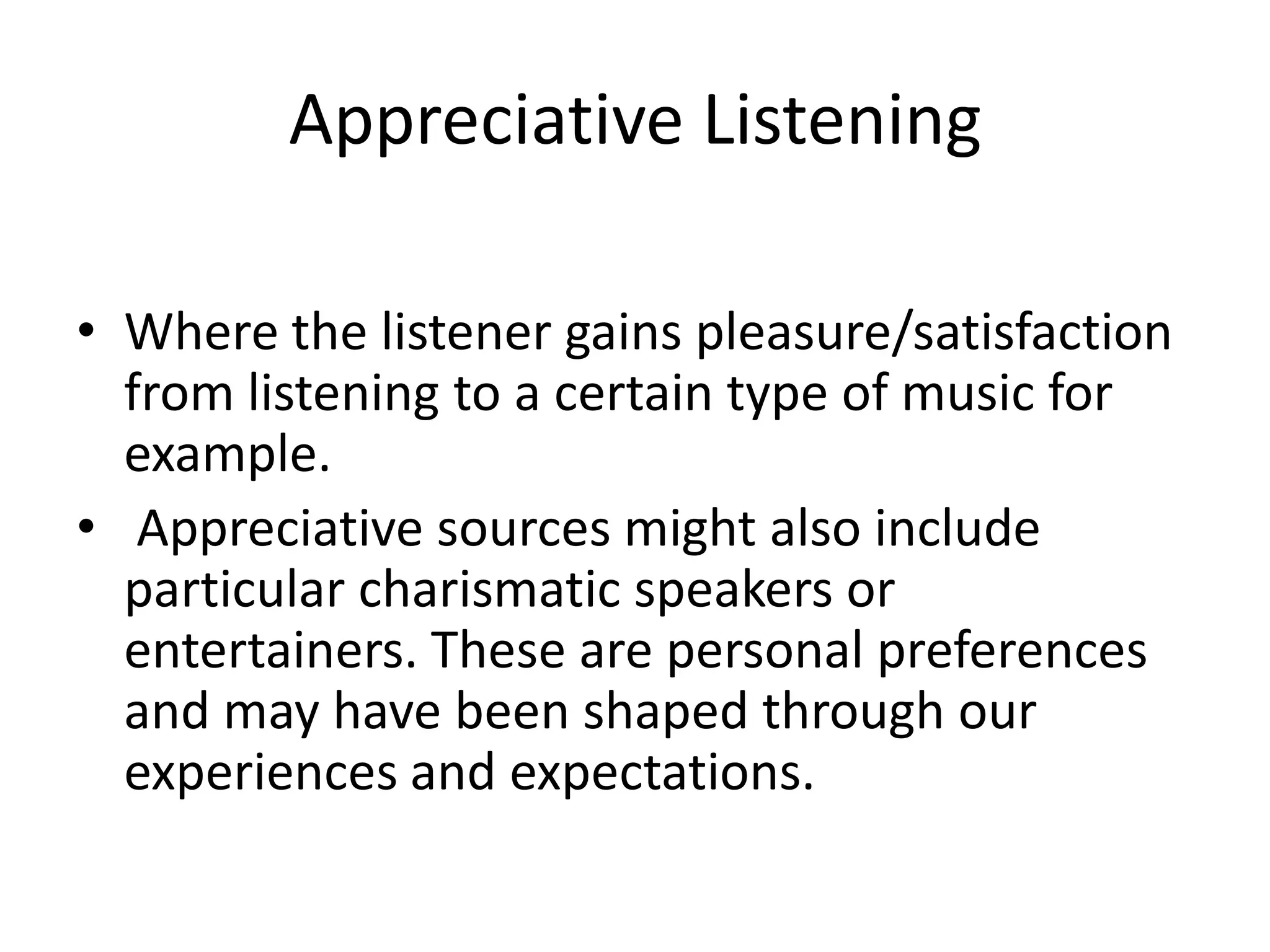 Appreciative Listening

• Where the listener gains pleasure/satisfaction from listening to a certain type of music for example.

• Appreciative sources might also include particular charismatic speakers or entertainers. These are personal preferences and may have been shaped through our experiences and expectations.